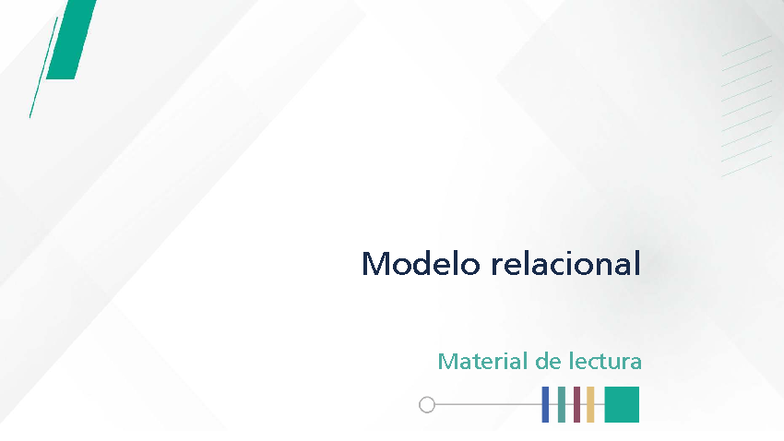 Modelo relacional

Material de lectura